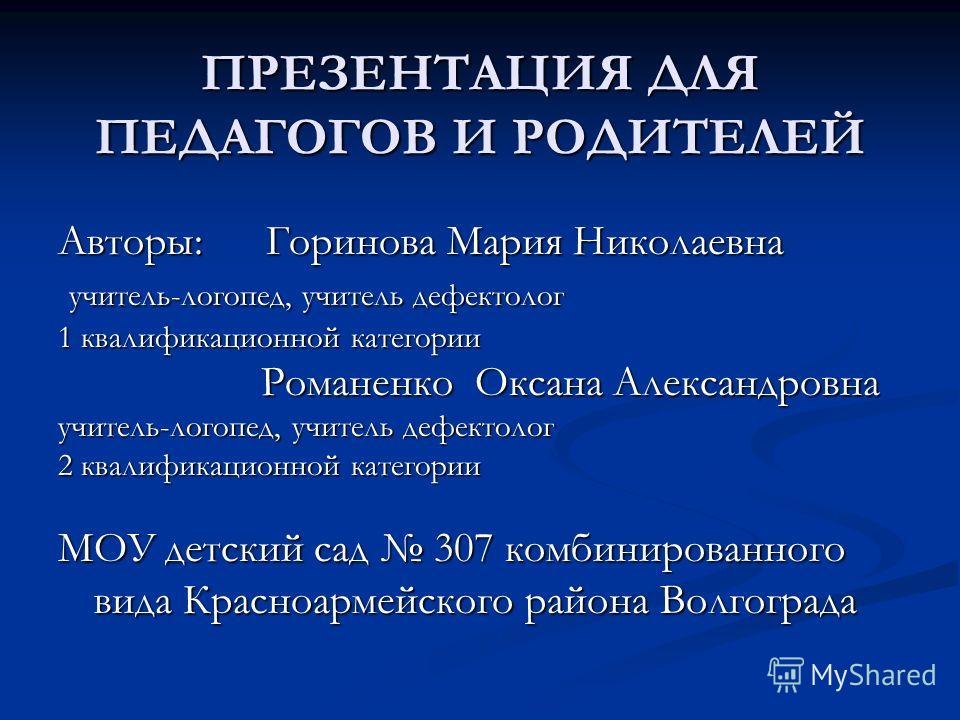 ПРЕЗЕНТАЦИЯ ДЛЯ ПЕДАГОГОВ И РОДИТЕЛЕЙ

Авторы: Горинова Мария Николаевна
учитель-логопед, учитель дефектолог
1 квалификационной категории
Романенко Оксана Александровна
учитель-логопед, учитель дефектолог
2 квалификационной категории

МОУ детский сад № 307 комбинированного вида Красноармейского района Волгограда

MyShared